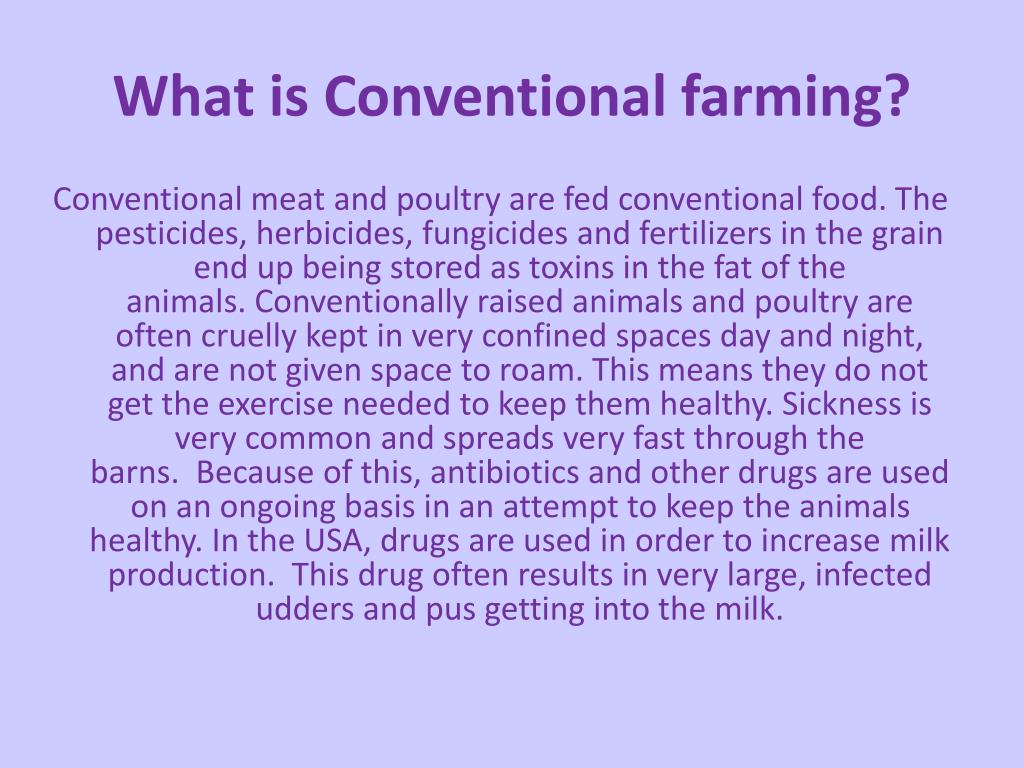 What is Conventional farming?

Conventional meat and poultry are fed conventional food. The pesticides, herbicides, fungicides and fertilizers in the grain end up being stored as toxins in the fat of the animals. Conventionally raised animals and poultry are often cruelly kept in very confined spaces day and night, and are not given space to roam. This means they do not get the exercise needed to keep them healthy. Sickness is very common and spreads very fast through the barns.  Because of this, antibiotics and other drugs are used on an ongoing basis in an attempt to keep the animals healthy. In the USA, drugs are used in order to increase milk production.  This drug often results in very large, infected udders and pus getting into the milk.